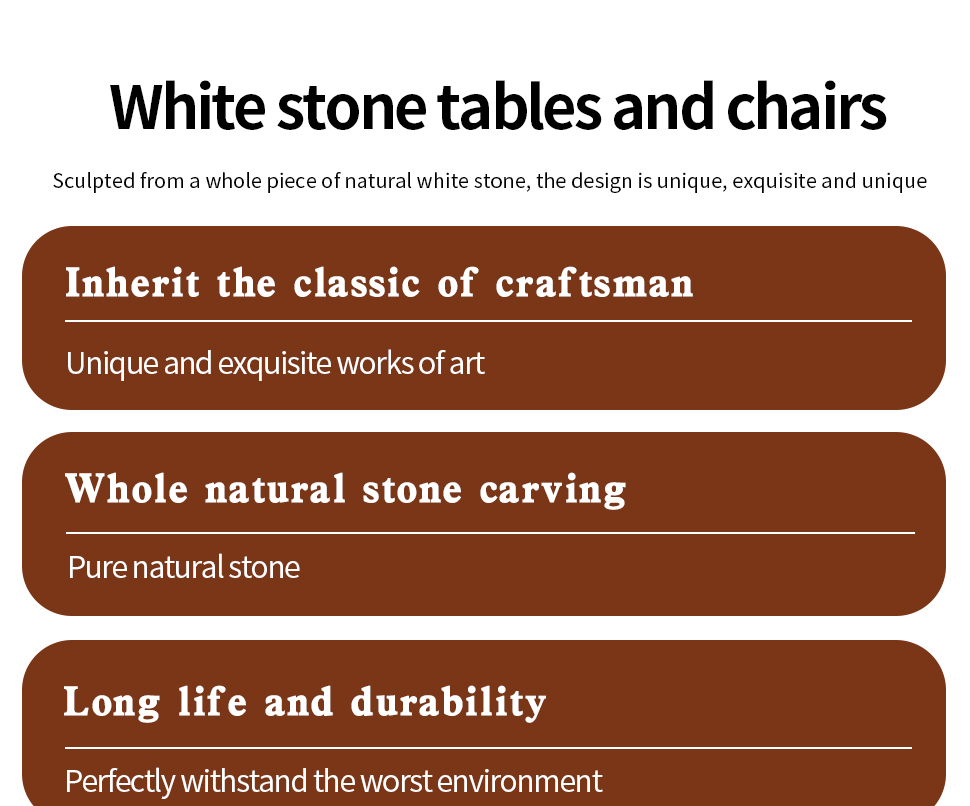 White stone tables and chairs

Sculpted from a whole piece of natural white stone, the design is unique, exquisite and unique

Inherit the classic of craftsman

Unique and exquisite works of art

Whole natural stone carving

Pure natural stone

Long life and durability

Perfectly withstand the worst environment